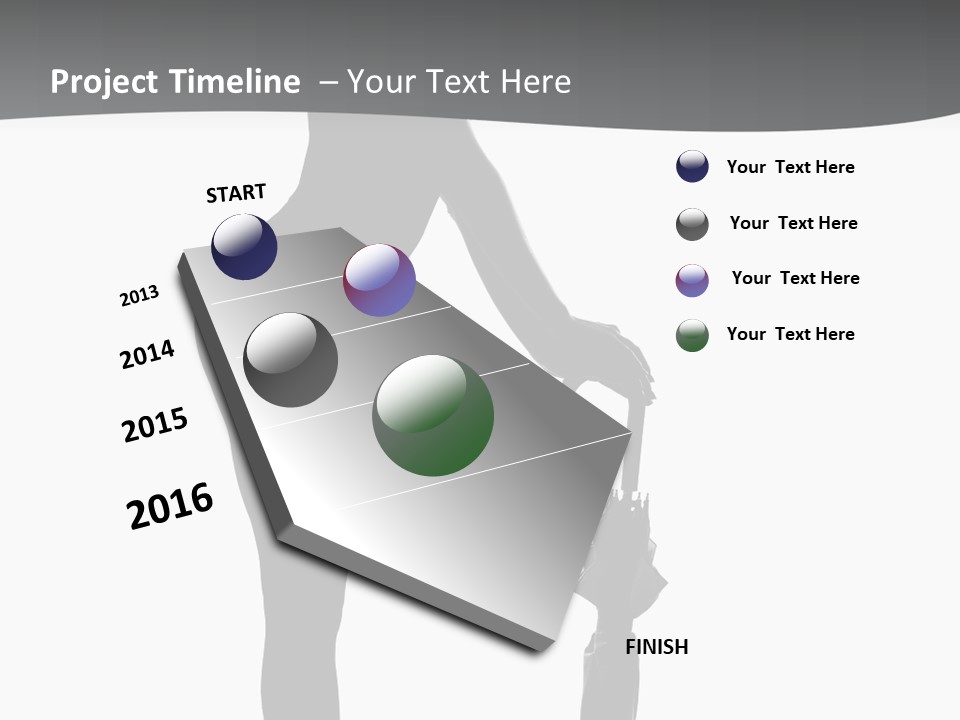 Project Timeline – Your Text Here

START

2013

2014

2015

2016

FINISH

Your Text Here

Your Text Here

Your Text Here

Your Text Here